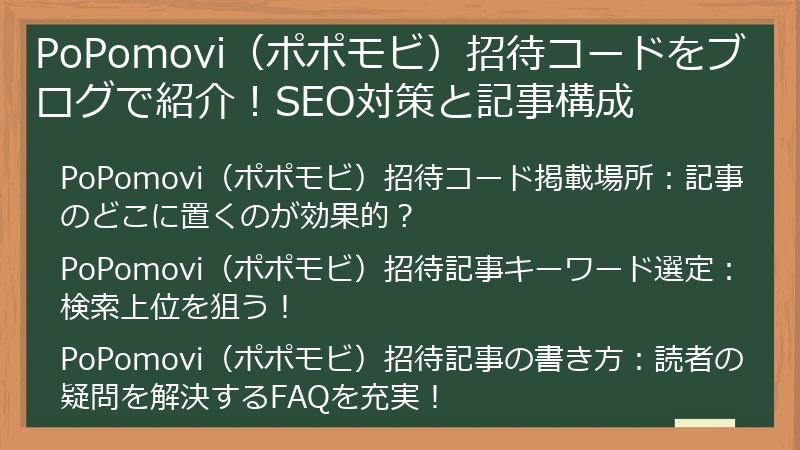 PoPomovi（ポポモビ）招待コードをブログで紹介！SEO対策と記事構成

PoPomovi（ポポモビ）招待コード掲載場所：記事のどこに置くのが効果的？

PoPomovi（ポポモビ）招待記事キーワード選定：検索上位を狙う！

PoPomovi（ポポモビ）招待記事の書き方：読者の疑問を解決するFAQを充実！